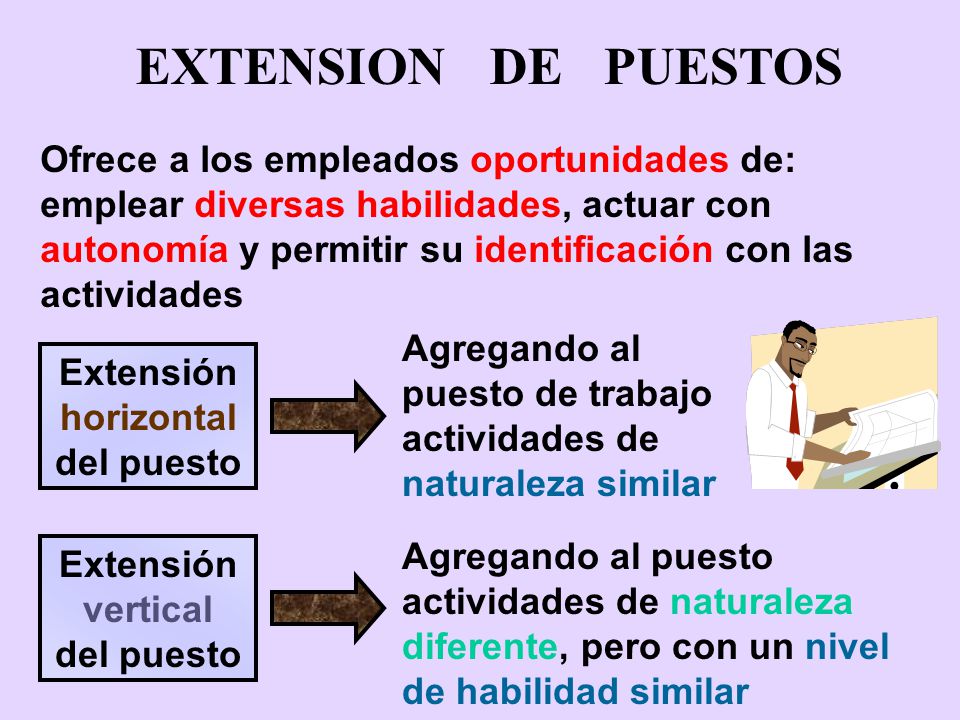 EXTENSION DE PUESTOS

Ofrece a los empleados oportunidades de: emplear diversas habilidades, actuar con autonomía y permitir su identificación con las actividades

Extensión horizontal del puesto

Agregando al puesto de trabajo actividades de naturaleza similar

Extensión vertical del puesto

Agregando al puesto actividades de naturaleza diferente, pero con un nivel de habilidad similar